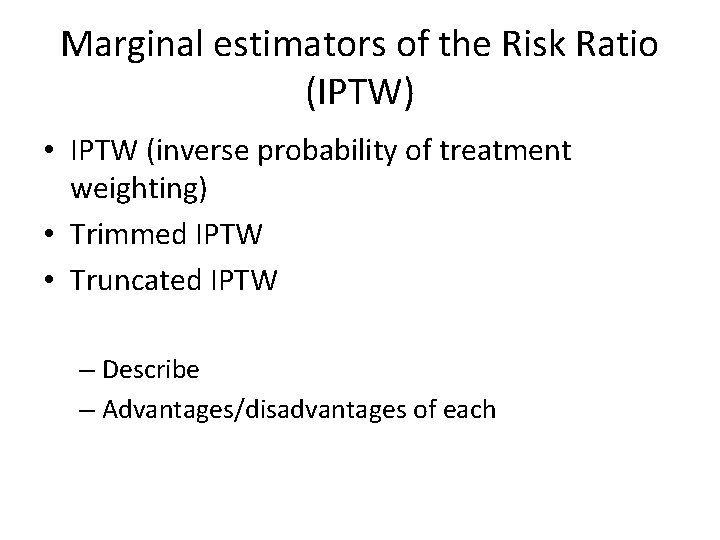 Marginal estimators of the Risk Ratio (IPTW)

• IPTW (inverse probability of treatment weighting)
• Trimmed IPTW
• Truncated IPTW

– Describe
– Advantages/disadvantages of each